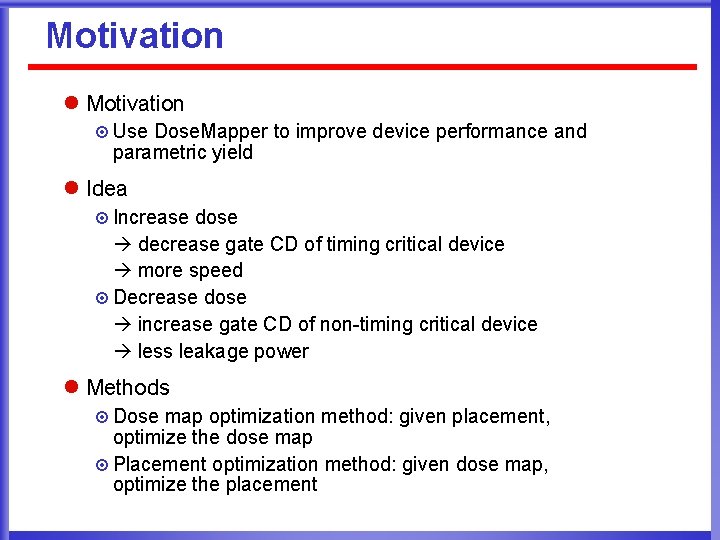 Motivation

Motivation

Use DoseMapper to improve device performance and parametric yield

Idea

Increase dose

→ decrease gate CD of timing critical device

→ more speed

Decrease dose

→ increase gate CD of non-timing critical device

→ less leakage power

Methods

Dose map optimization method: given placement, optimize the dose map

Placement optimization method: given dose map, optimize the placement